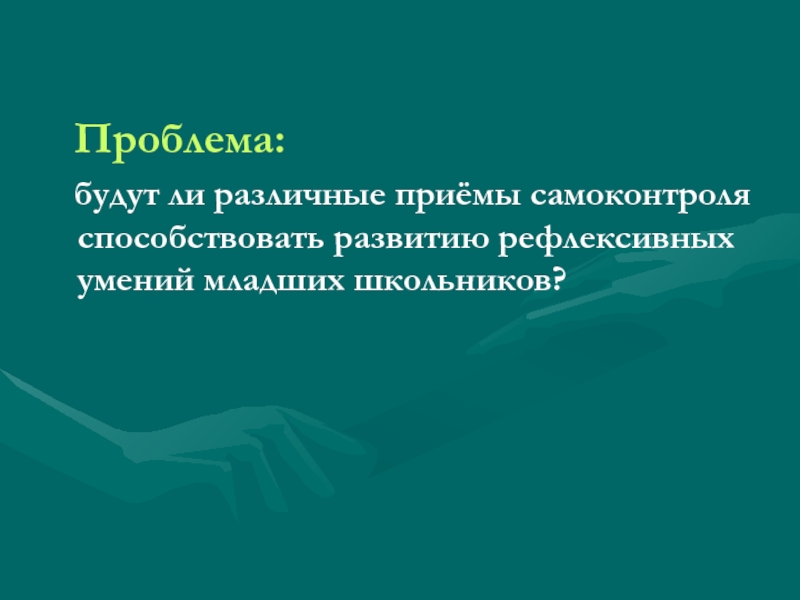 Проблема:

будут ли различные приёмы самоконтроля способствовать развитию рефлексивных умений младших школьников?